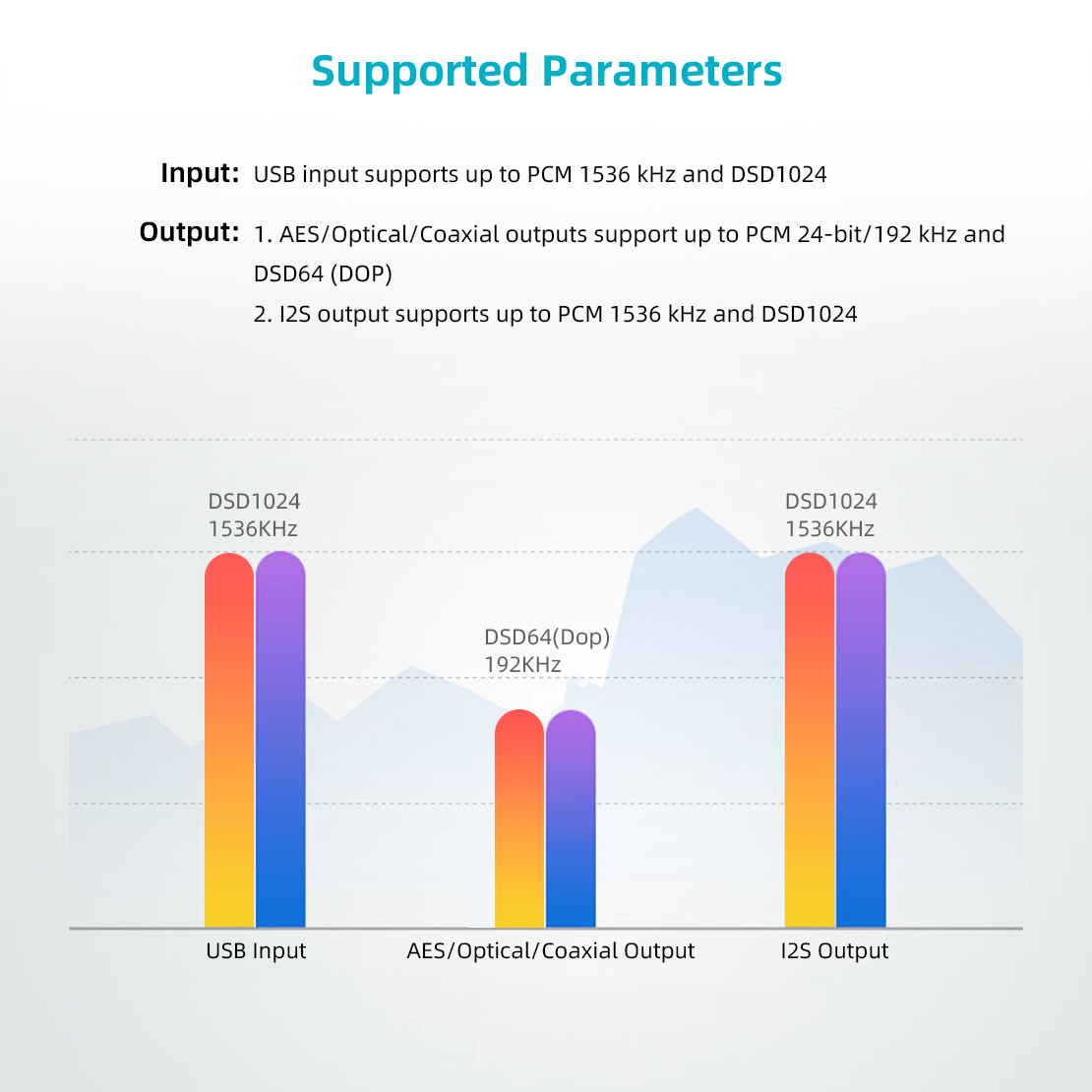 Supported Parameters

Input: USB input supports up to PCM 1536 kHz and DSD1024

Output: 1. AES/Optical/Coaxial outputs support up to PCM 24-bit/192 kHz and DSD64 (DOP)
2. I2S output supports up to PCM 1536 kHz and DSD1024

DSD1024
1536KHz

DSD64(Dop)
192KHz

DSD1024
1536KHz

USB Input
AES/Optical/Coaxial Output
I2S Output